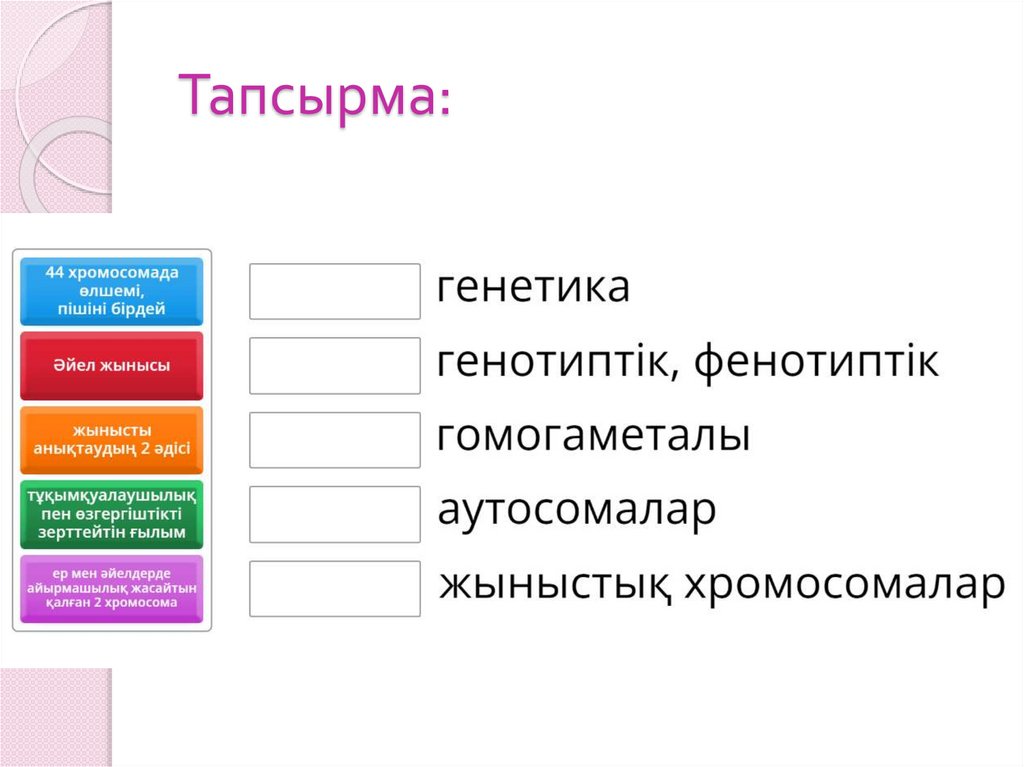 Тапсырма:

44 хромосомада өлшемі, пішіні бірдей

Әйел жынысы

жынысты анықтаудың 2 әдісі

тұқымқуалаушылық пен өзгергіштікті зерттейтін ғылым

ер мен әйелдерде айырмашылық жасайтын қалған 2 хромосома

генетика

генотиптік, фенотиптік

гомогаметалы

аутосомалар

жыныстық хромосомалар